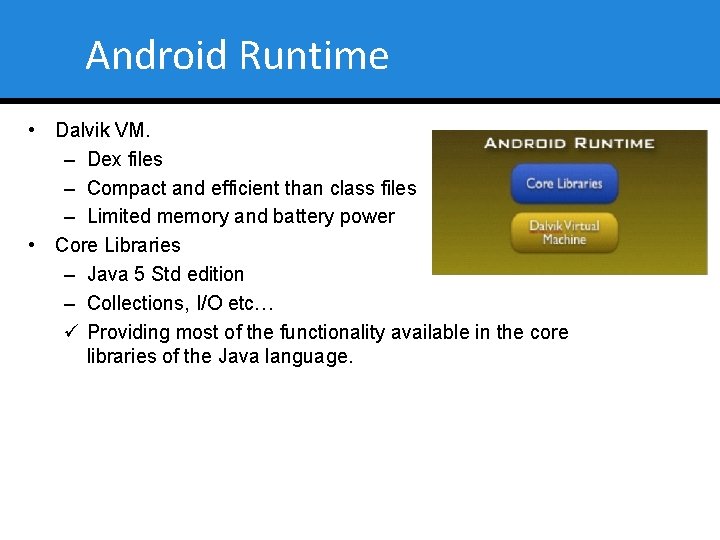 Android Runtime

• Dalvik VM.
 – Dex files
 – Compact and efficient than class files
 – Limited memory and battery power
• Core Libraries
 – Java 5 Std edition
 – Collections, I/O etc…
 ✓ Providing most of the functionality available in the core libraries of the Java language.

ANDROID RUNTIME

Core Libraries

Dalvik Virtual Machine